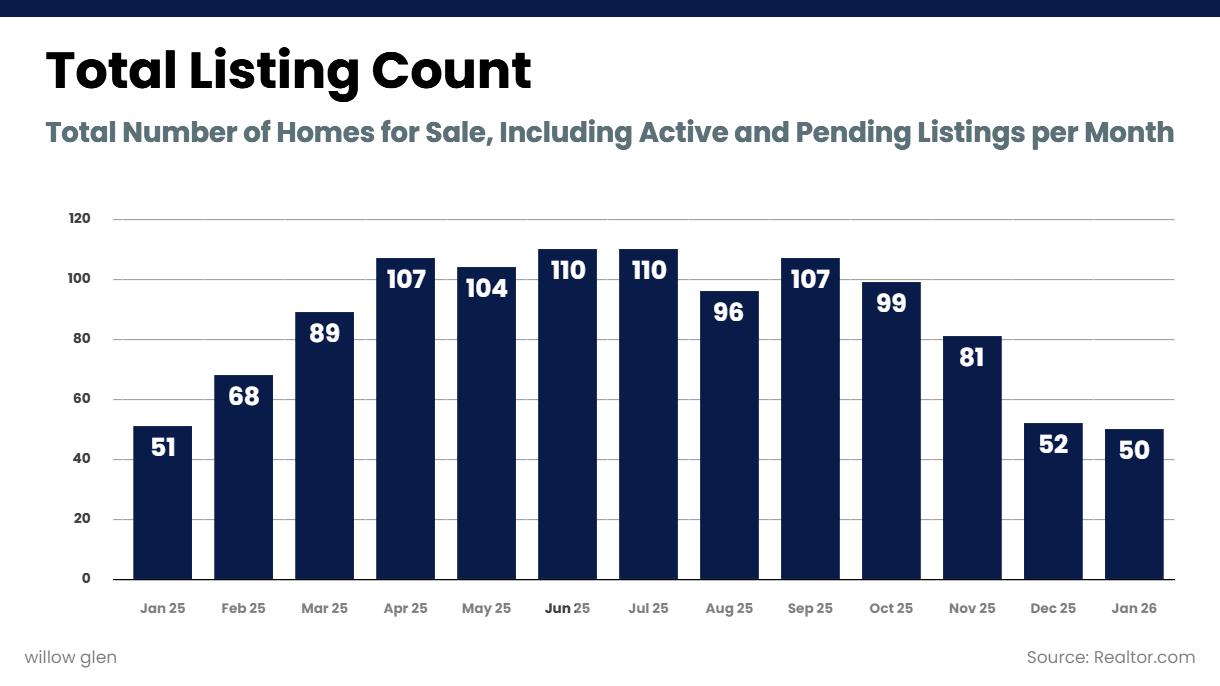 Total Listing Count

Total Number of Homes for Sale, Including Active and Pending Listings per Month

120
100
80
60
40
20
0

51
68
89
107
104
110
110
96
107
99
81
52
50

Jan 25
Feb 25
Mar 25
Apr 25
May 25
Jun 25
Jul 25
Aug 25
Sep 25
Oct 25
Nov 25
Dec 25
Jan 26

willow glen

Source: Realtor.com